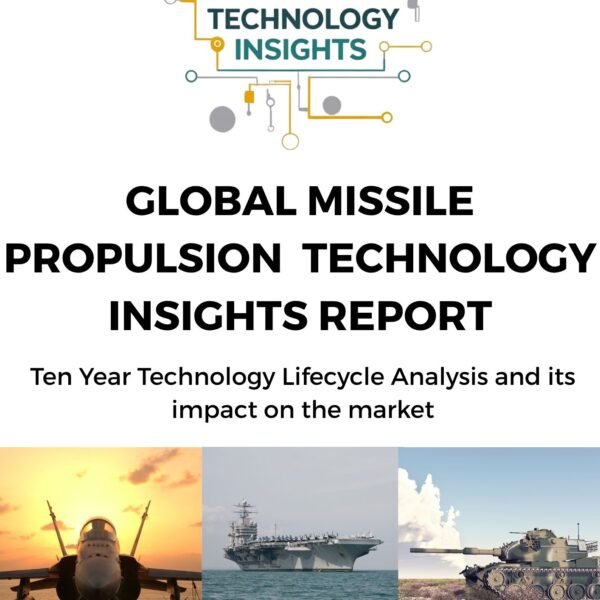 TECHNOLOGY INSIGHTS

GLOBAL MISSILE PROPULSION TECHNOLOGY INSIGHTS REPORT

Ten Year Technology Lifecycle Analysis and its impact on the market